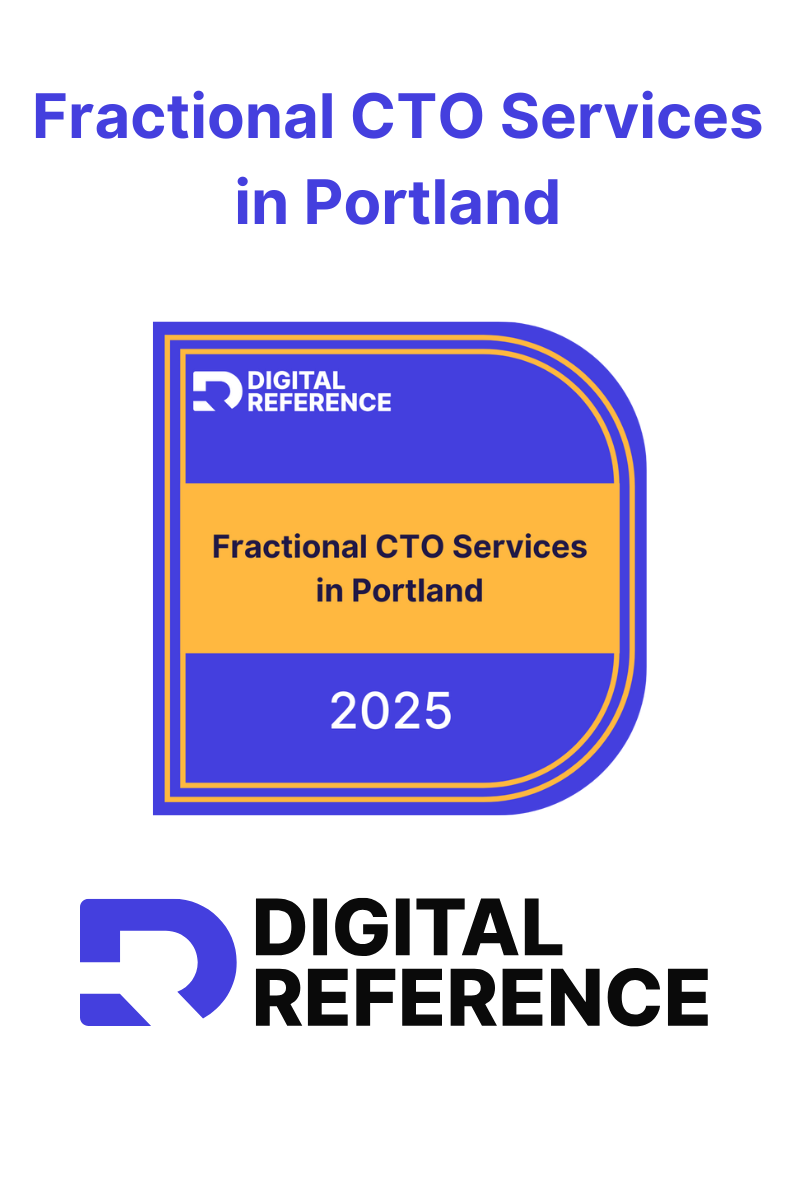 Fractional CTO Services in Portland

DIGITAL REFERENCE

Fractional CTO Services in Portland

2025

DIGITAL REFERENCE